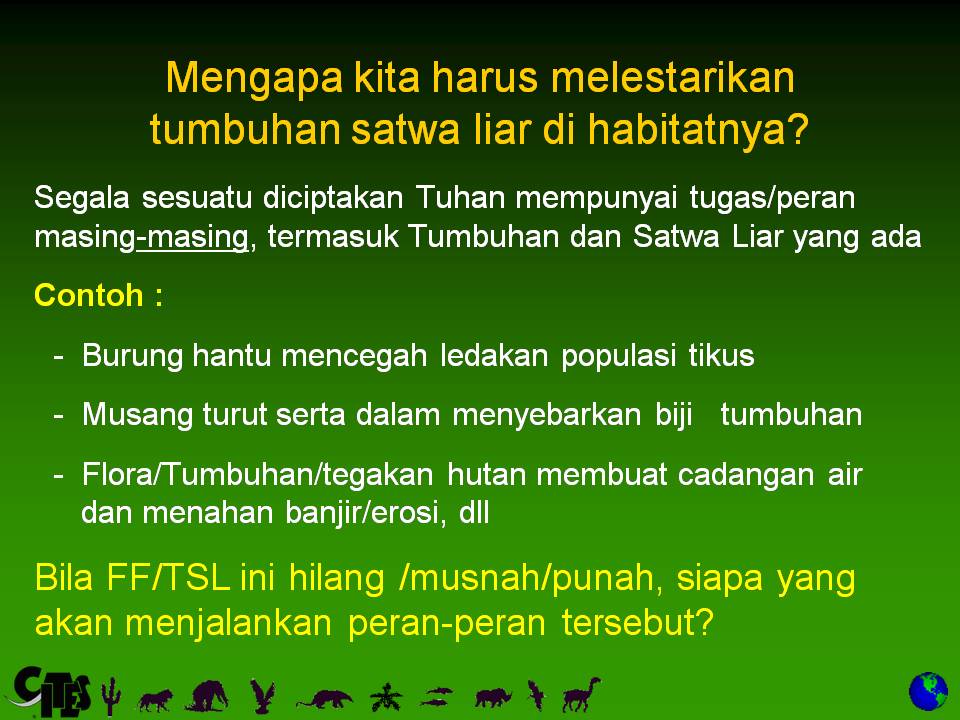 Mengapa kita harus melestarikan tumbuhan satwa liar di habitatnya?

Segala sesuatu diciptakan Tuhan mempunyai tugas/peran masing-masing, termasuk Tumbuhan dan Satwa Liar yang ada

Contoh :

- Burung hantu mencegah ledakan populasi tikus
- Musang turut serta dalam menyebarkan biji tumbuhan
- Flora/Tumbuhan/tegakan hutan membuat cadangan air dan menahan banjir/erosi, dll

Bila FF/TSL ini hilang /musnah/punah, siapa yang akan menjalankan peran-peran tersebut?

CITES